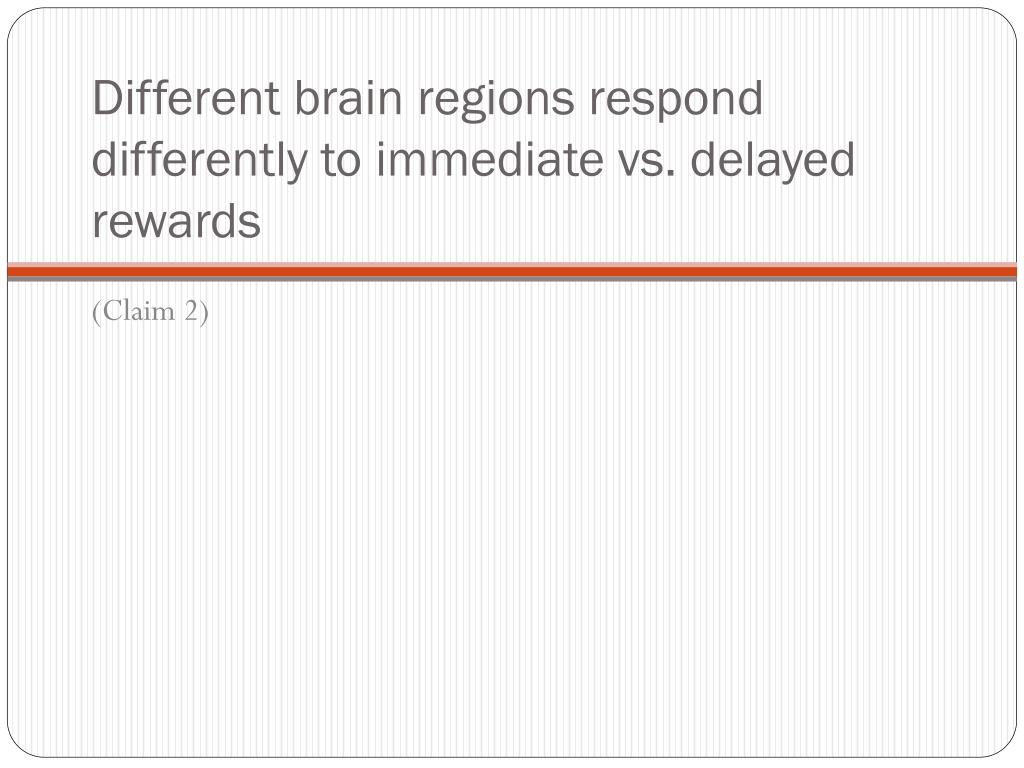 Different brain regions respond differently to immediate vs. delayed rewards

(Claim 2)